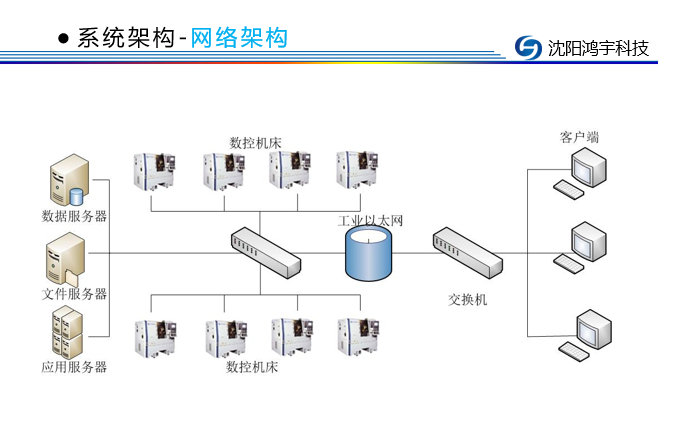 ● 系统架构-网络架构

沈阳鸿宇科技

数控机床

客户端

数据服务器

工业以太网

文件服务器

交换机

应用服务器

数控机床